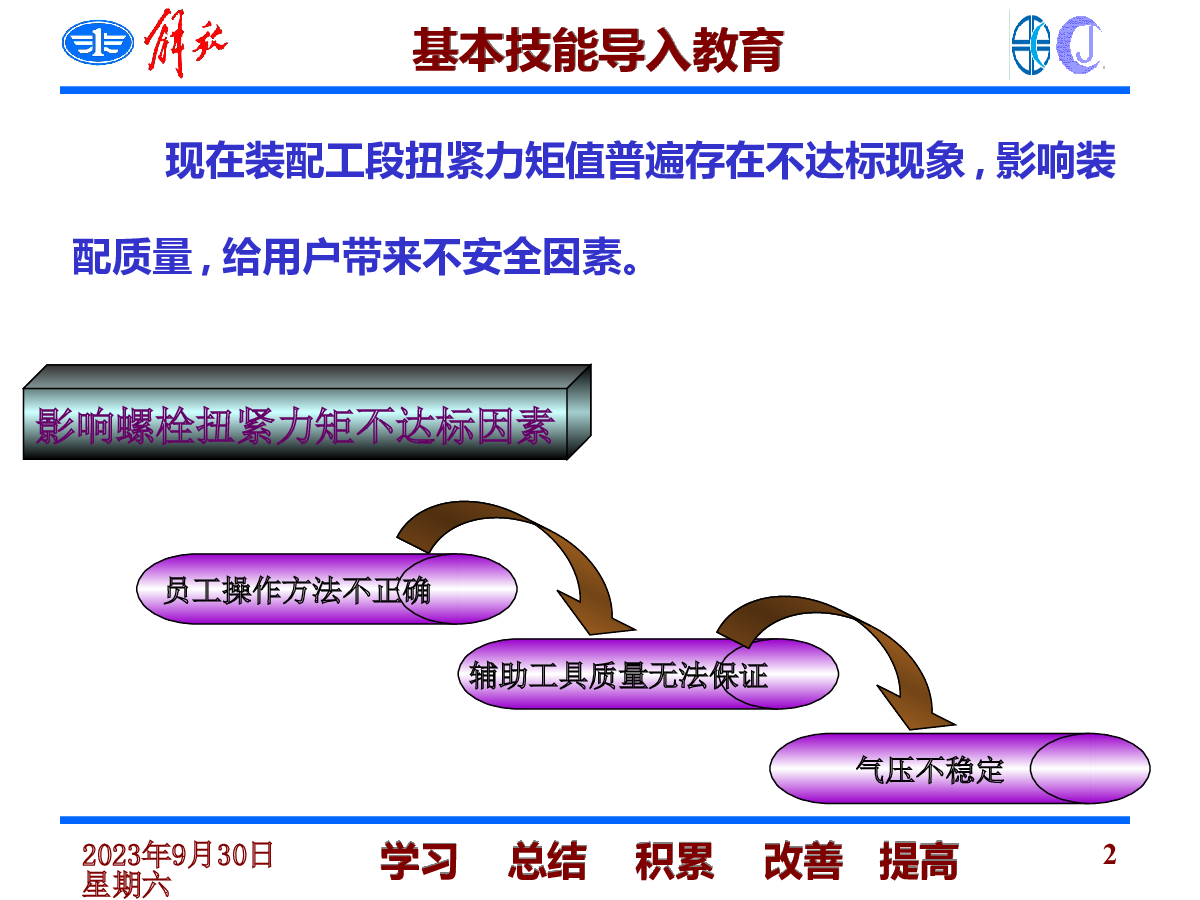 解放

基本技能导入教育

现在装配工段扭紧力矩值普遍存在不达标现象，影响装配质量，给用户带来不安全因素。

影响螺栓扭紧力矩不达标因素

员工操作方法不正确

辅助工具质量无法保证

气压不稳定

2023年9月30日
星期六

学习　总结　积累　改善　提高

2